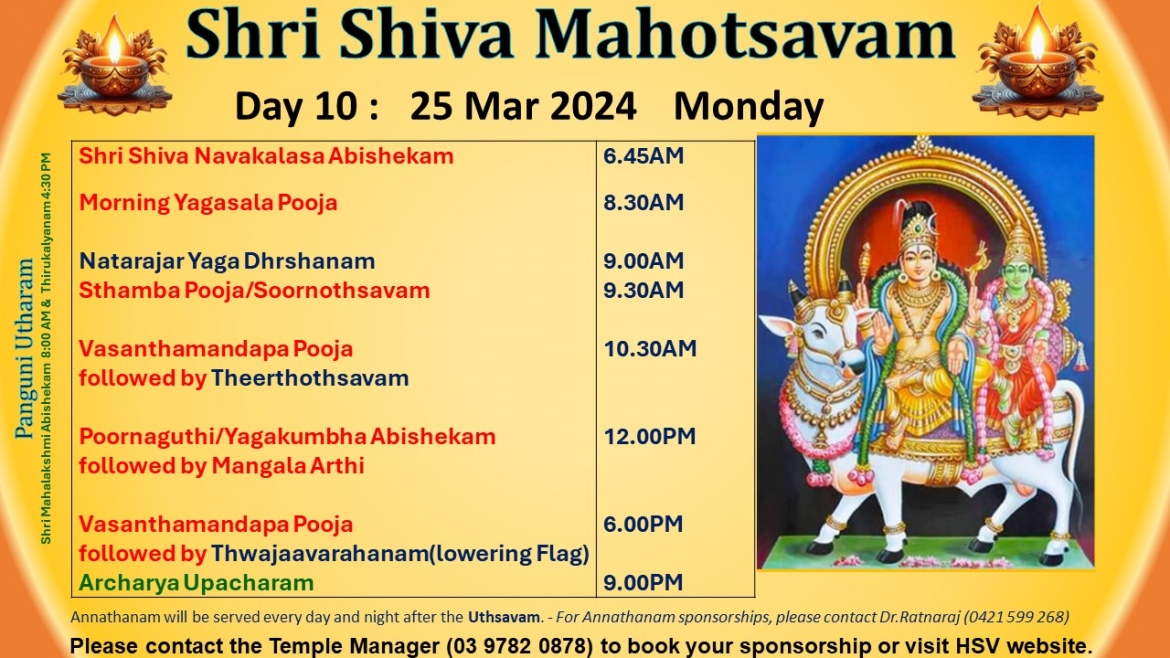 Shri Shiva Mahotsavam

Day 10 : 25 Mar 2024 Monday

Panguni Utharam

Shri Mahalakshmi Abishekam 8:00 AM & Thirukalyanam 4:30 PM

| Shri Shiva Navakalasa Abishekam | 6.45AM |
|---|---|
| Morning Yagasala Pooja | 8.30AM |
| Natarajar Yaga Dhrshanam | 9.00AM |
| Sthamba Pooja/Soornothsavam | 9.30AM |
| Vasanthamandapa Pooja followed by Theerthothsavam | 10.30AM |
| Poornaguthi/Yagakumbha Abishekam followed by Mangala Arthi | 12.00PM |
| Vasanthamandapa Pooja followed by Thwajaavarahanam(lowering Flag) | 6.00PM |
| Archarya Upacharam | 9.00PM |

Annathanam will be served every day and night after the Uthsavam. - For Annathanam sponsorships, please contact Dr.Ratnaraj (0421 599 268)

Please contact the Temple Manager (03 9782 0878) to book your sponsorship or visit HSV website.